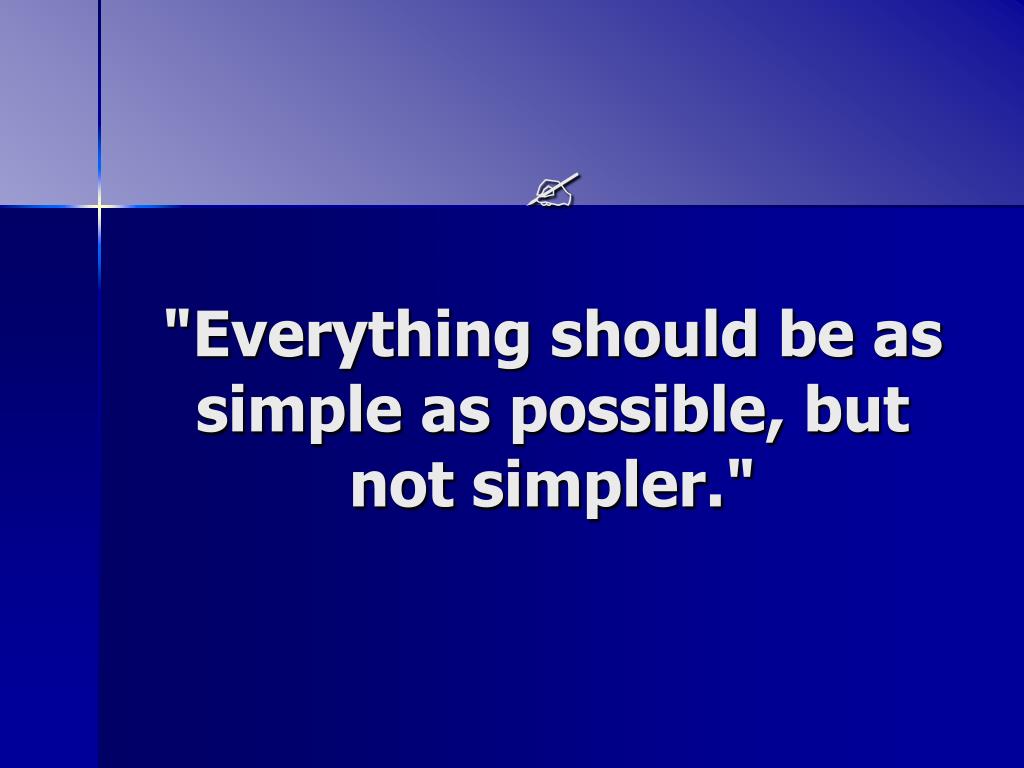 "Everything should be as simple as possible, but not simpler."